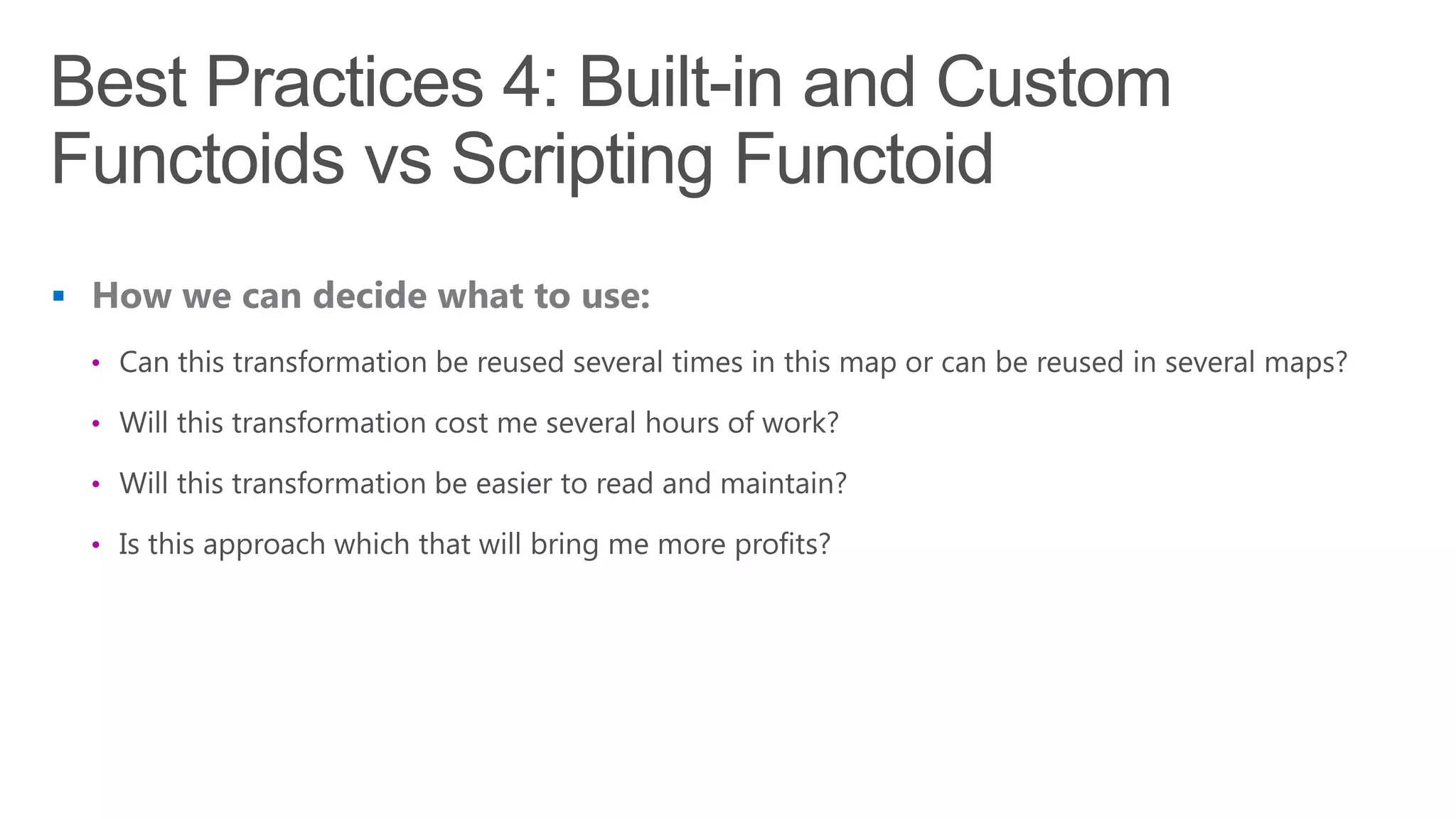 Best Practices 4: Built-in and Custom Functoids vs Scripting Functoid

▪ How we can decide what to use:

• Can this transformation be reused several times in this map or can be reused in several maps?

• Will this transformation cost me several hours of work?

• Will this transformation be easier to read and maintain?

• Is this approach which that will bring me more profits?